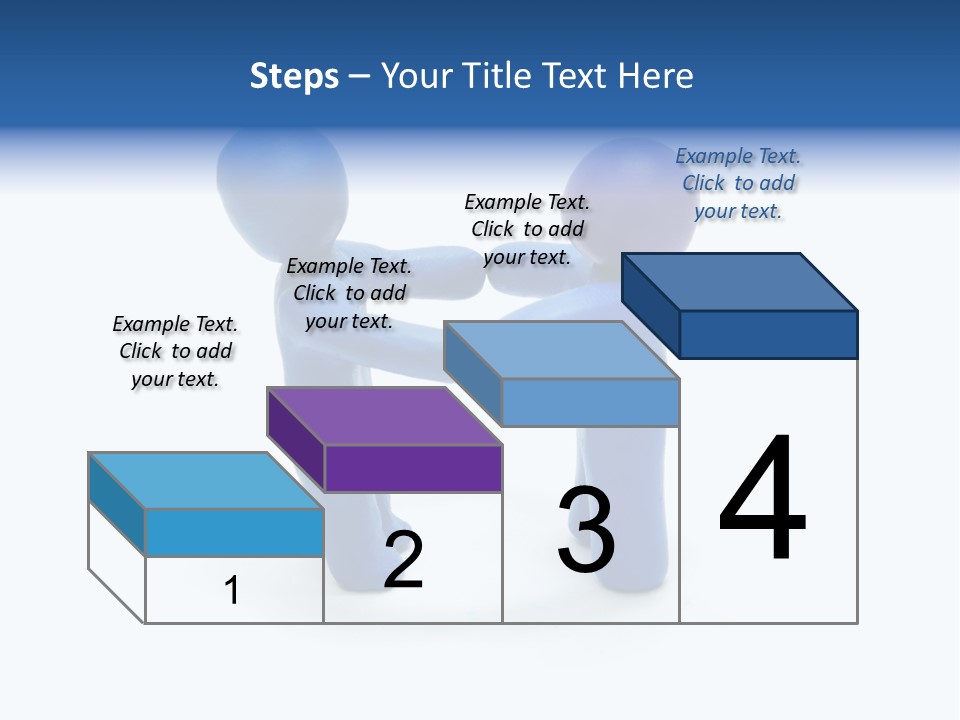 Steps – Your Title Text Here

Example Text. Click to add your text.

Example Text. Click to add your text.

Example Text. Click to add your text.

Example Text. Click to add your text.

1

2

3

4